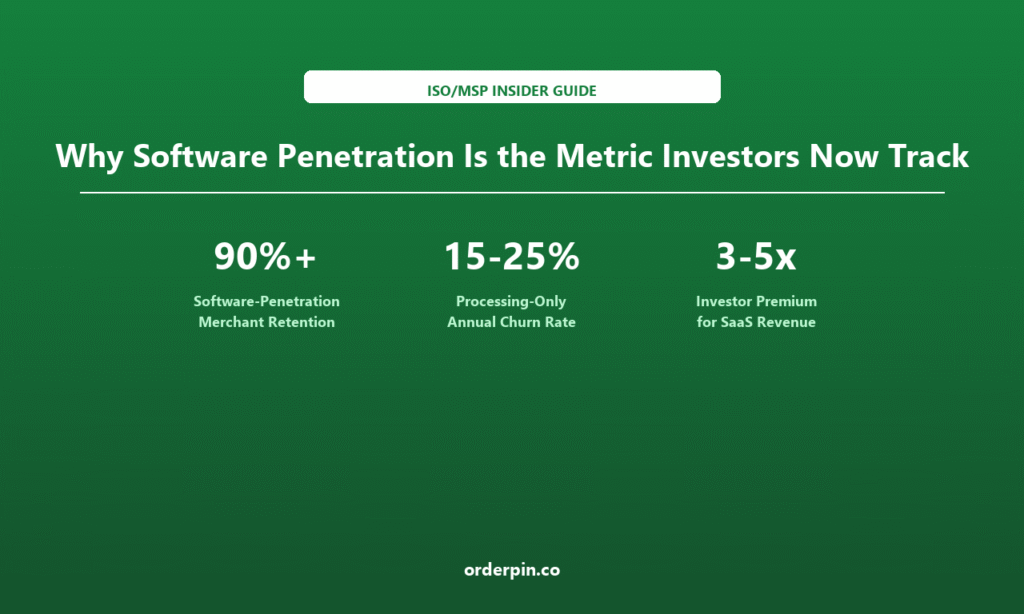 ISO/MSP INSIDER GUIDE

Why Software Penetration Is the Metric Investors Now Track

90%+

Software-Penetration
Merchant Retention

15-25%

Processing-Only
Annual Churn Rate

3-5x

Investor Premium
for SaaS Revenue

orderpin.co